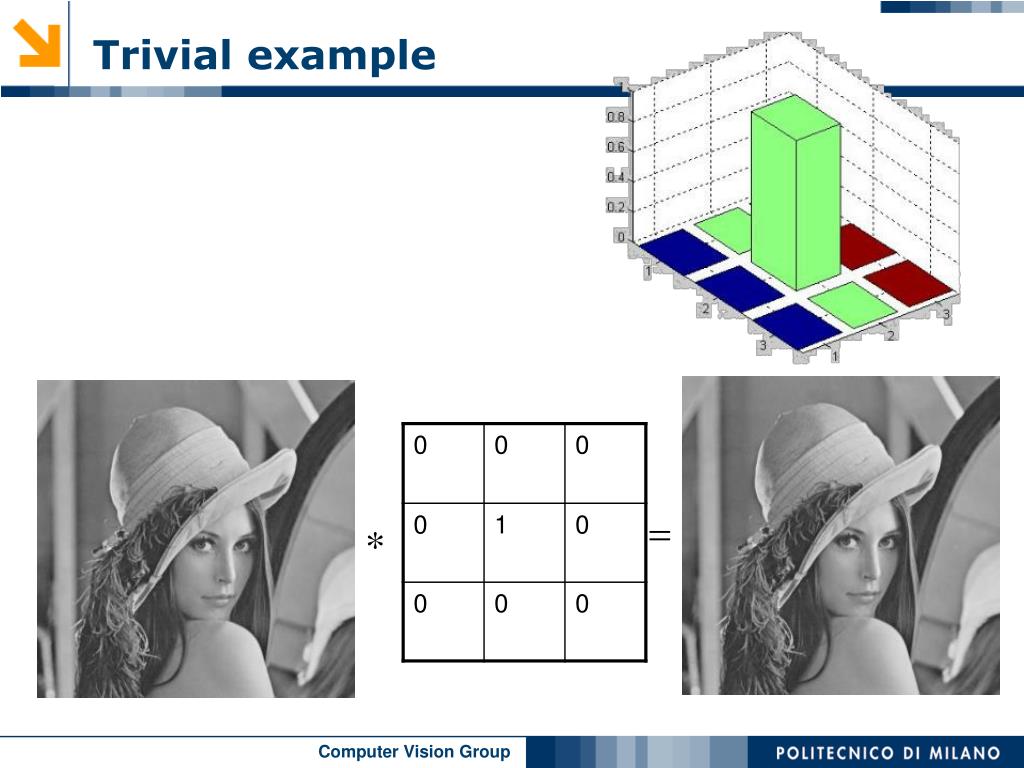 Trivial example

0.8
0.6
0.4
0.2
0
1
2
3
1
2
3

$*$

| 0 | 0 | 0 |
|---|---|---|
| 0 | 1 | 0 |
| 0 | 0 | 0 |

$=$

Computer Vision Group

POLITECNICO DI MILANO